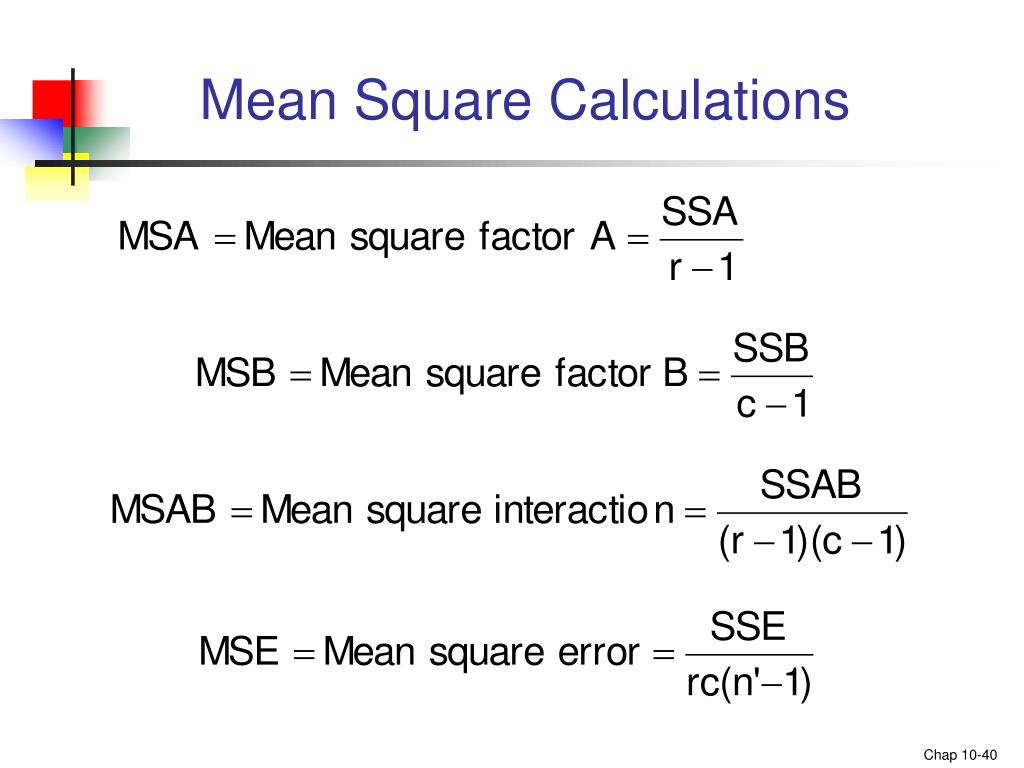 Mean Square Calculations

$MSA = \text{Mean square factor A} = \frac{SSA}{r-1}$

$MSB = \text{Mean square factor B} = \frac{SSB}{c-1}$

$MSAB = \text{Mean square interaction} = \frac{SSAB}{(r-1)(c-1)}$

$MSE = \text{Mean square error} = \frac{SSE}{rc(n'-1)}$

Chap 10-40